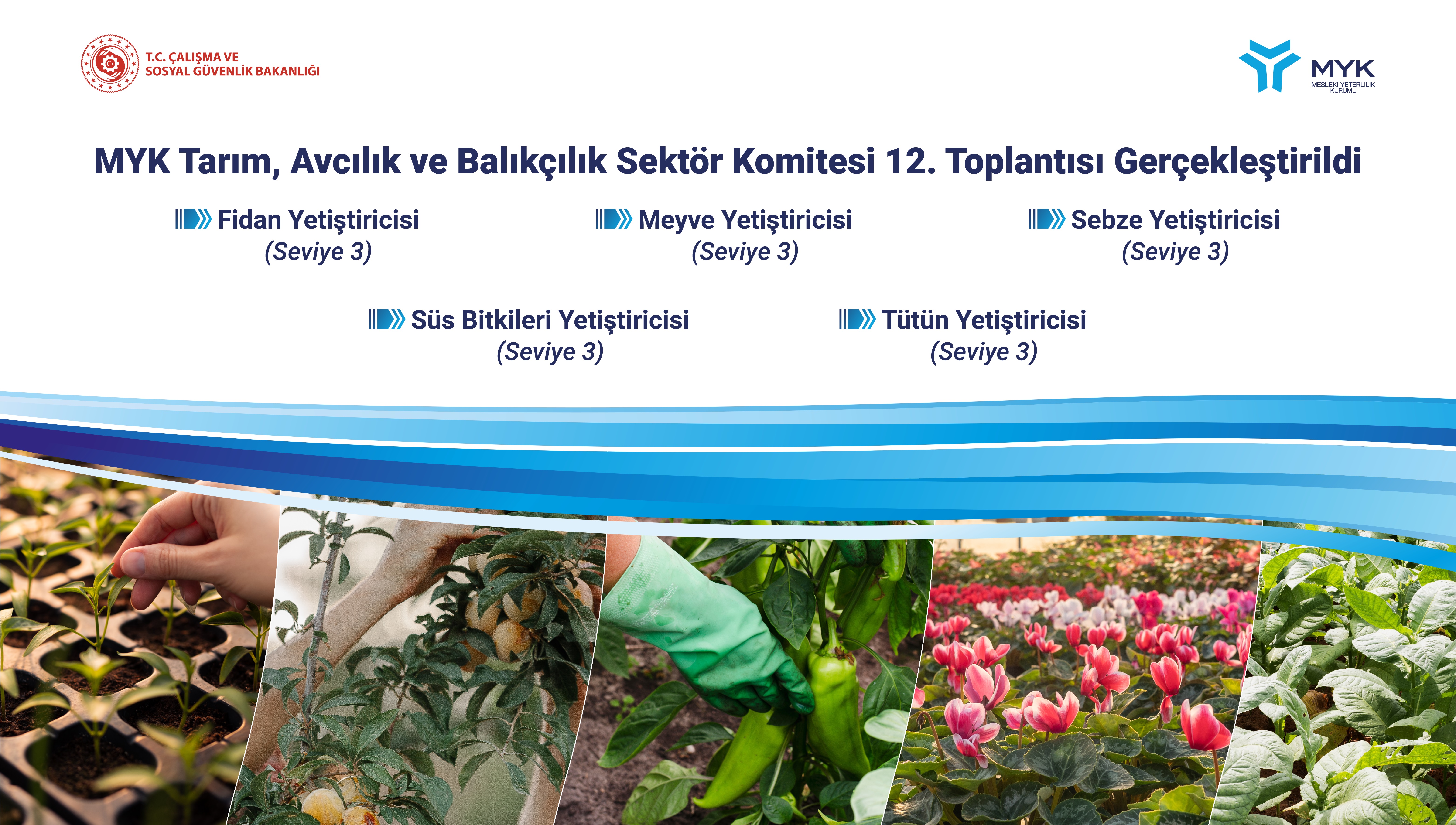 T.C. ÇALIŞMA VE SOSYAL GÜVENLİK BAKANLIĞI

MYK
MESLEKİ YETERLİLİK KURUMU

MYK Tarım, Avcılık ve Balıkçılık Sektör Komitesi 12. Toplantısı Gerçekleştirildi

Fidan Yetiştiricisi (Seviye 3)

Meyve Yetiştiricisi (Seviye 3)

Sebze Yetiştiricisi (Seviye 3)

Süs Bitkileri Yetiştiricisi (Seviye 3)

Tütün Yetiştiricisi (Seviye 3)